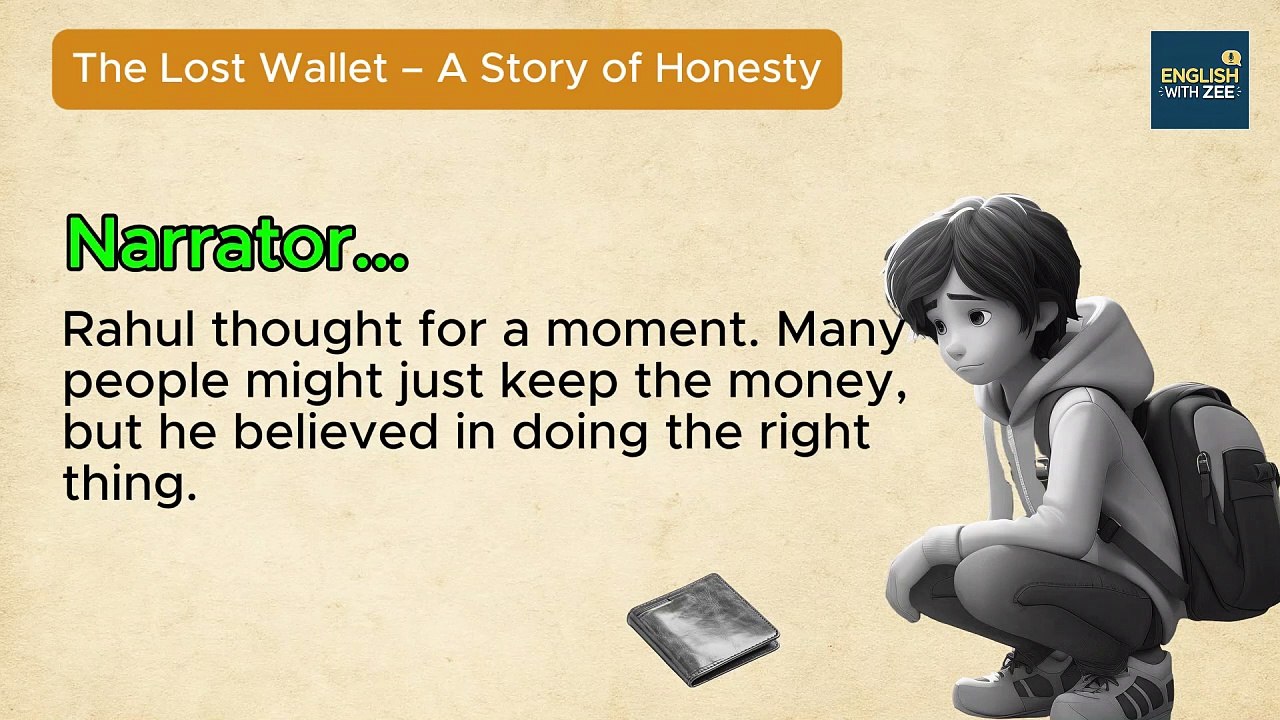 The Lost Wallet – A Story of Honesty

ENGLISH WITH ZEE

Narrator...

Rahul thought for a moment. Many people might just keep the money, but he believed in doing the right thing.